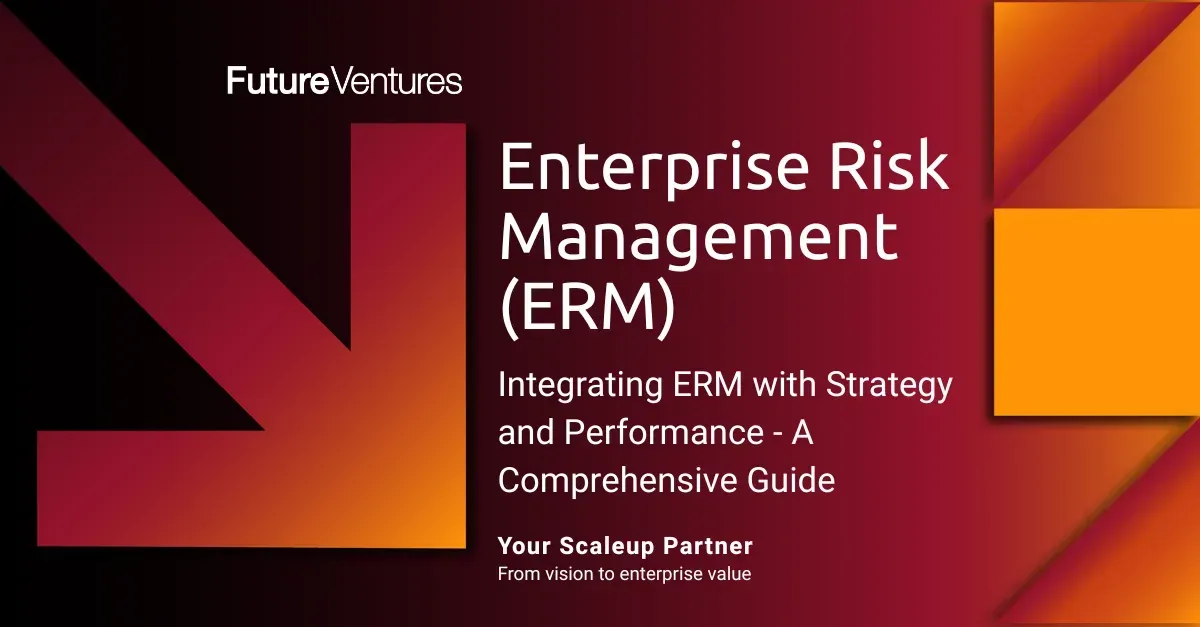 FutureVentures

Enterprise Risk Management (ERM)

Integrating ERM with Strategy and Performance - A Comprehensive Guide

Your Scaleup Partner
From vision to enterprise value